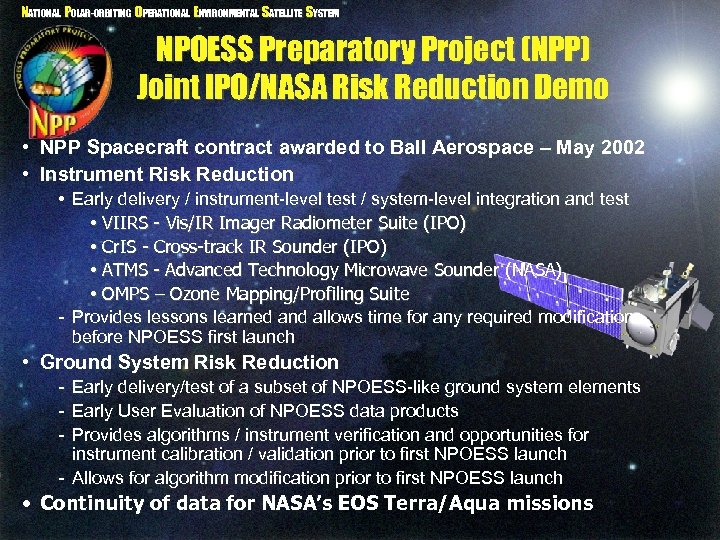 NATIONAL POLAR-ORBITING OPERATIONAL ENVIRONMENTAL SATELLITE SYSTEM

NPOESS PREPARATORY PROJECT

NPP

NPOESS Preparatory Project (NPP)
Joint IPO/NASA Risk Reduction Demo

• NPP Spacecraft contract awarded to Ball Aerospace – May 2002
• Instrument Risk Reduction
  • Early delivery / instrument-level test / system-level integration and test
    • VIIRS - Vis/IR Imager Radiometer Suite (IPO)
    • CrIS - Cross-track IR Sounder (IPO)
    • ATMS - Advanced Technology Microwave Sounder (NASA)
    • OMPS – Ozone Mapping/Profiling Suite
  - Provides lessons learned and allows time for any required modification before NPOESS first launch
• Ground System Risk Reduction
  - Early delivery/test of a subset of NPOESS-like ground system elements
  - Early User Evaluation of NPOESS data products
  - Provides algorithms / instrument verification and opportunities for instrument calibration / validation prior to first NPOESS launch
  - Allows for algorithm modification prior to first NPOESS launch
• Continuity of data for NASA's EOS Terra/Aqua missions